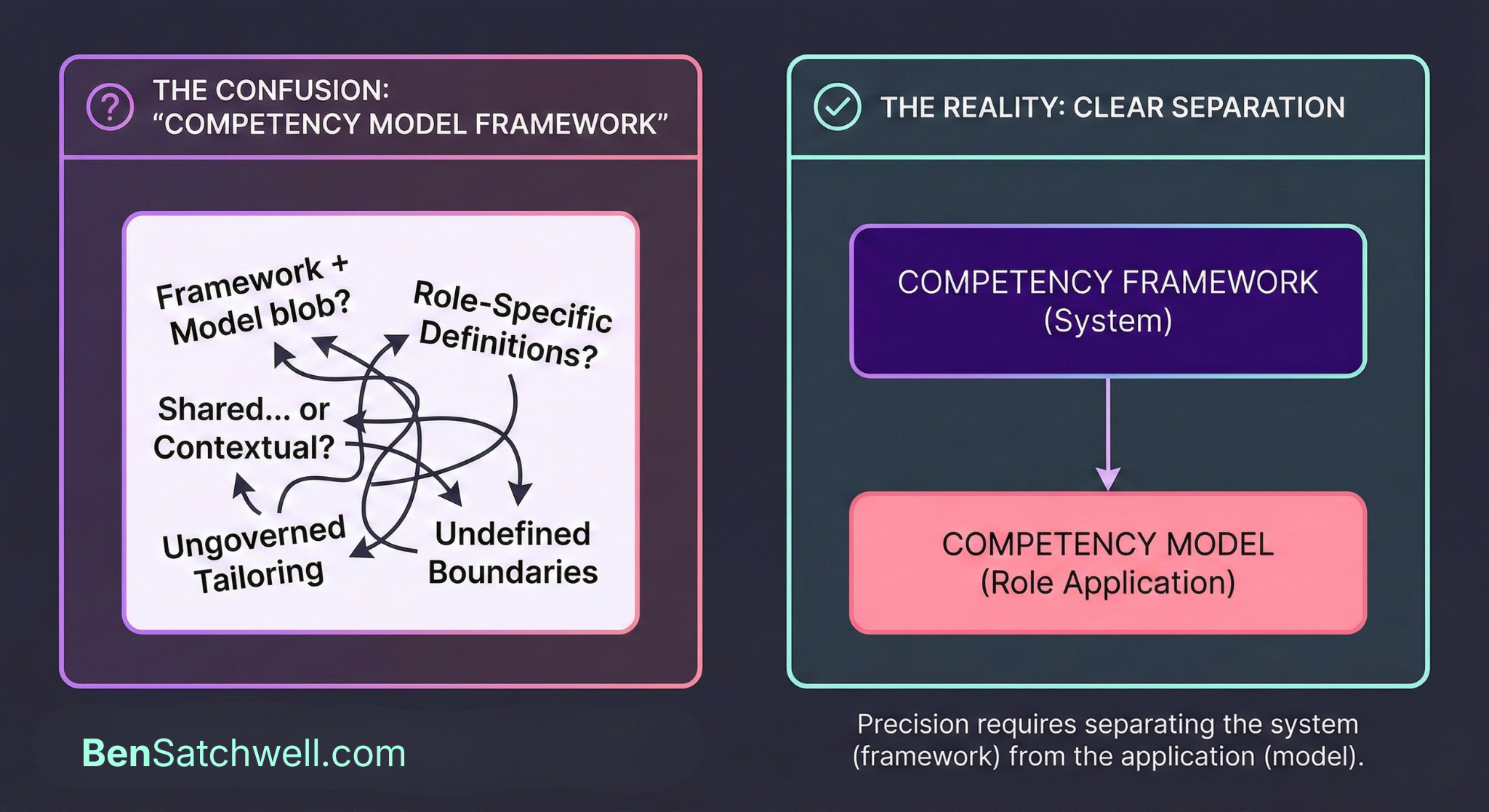 ?

THE CONFUSION:
“COMPETENCY MODEL FRAMEWORK”

Framework + Model blob?

Role-Specific Definitions?

Shared... or Contextual?

Ungoverned Tailoring

Undefined Boundaries

BenSatchwell.com

THE REALITY: CLEAR SEPARATION

COMPETENCY FRAMEWORK
(System)

COMPETENCY MODEL
(Role Application)

Precision requires separating the system (framework) from the application (model).